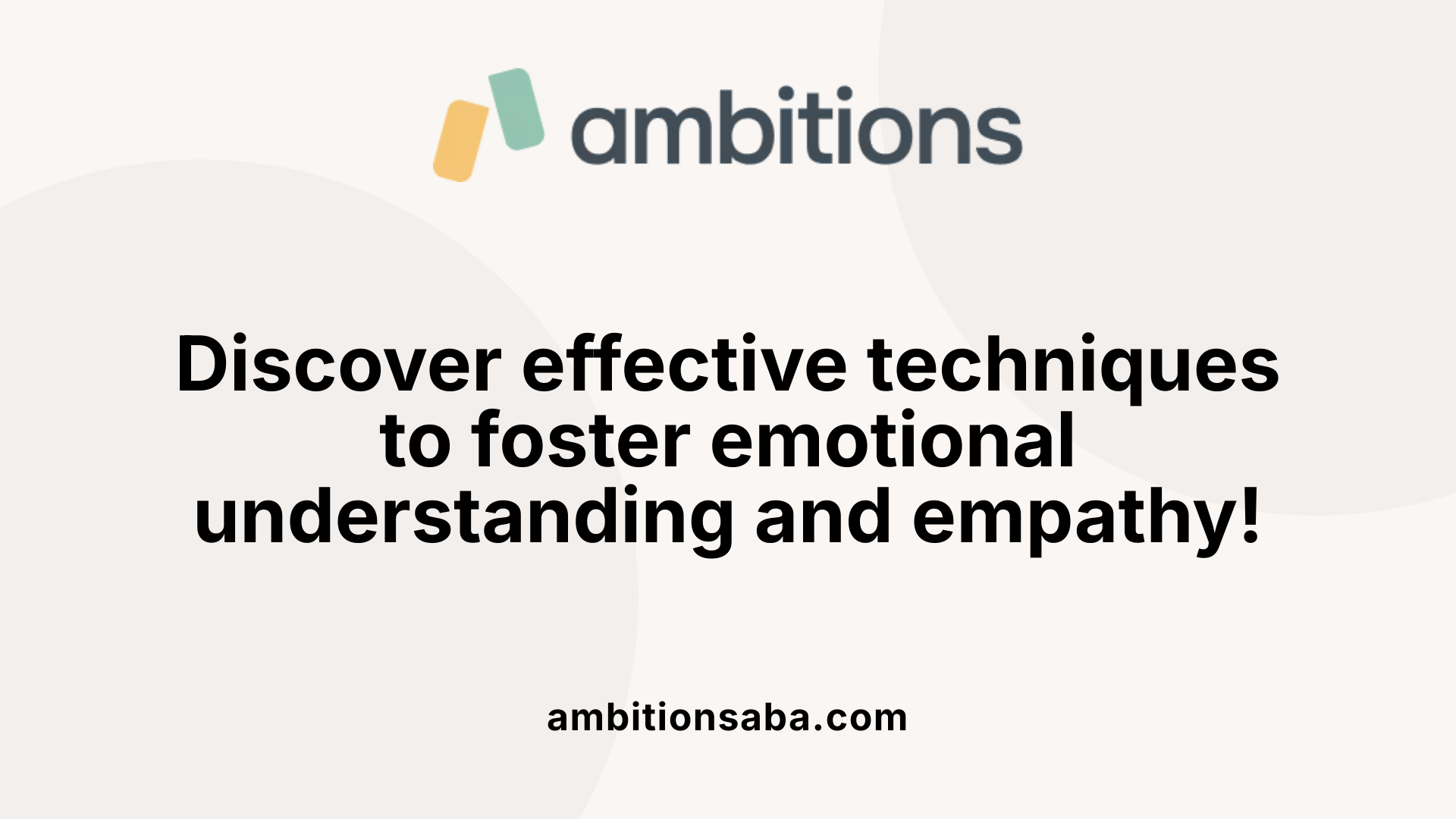 ambitions

Discover effective techniques to foster emotional understanding and empathy!

ambitionsaba.com